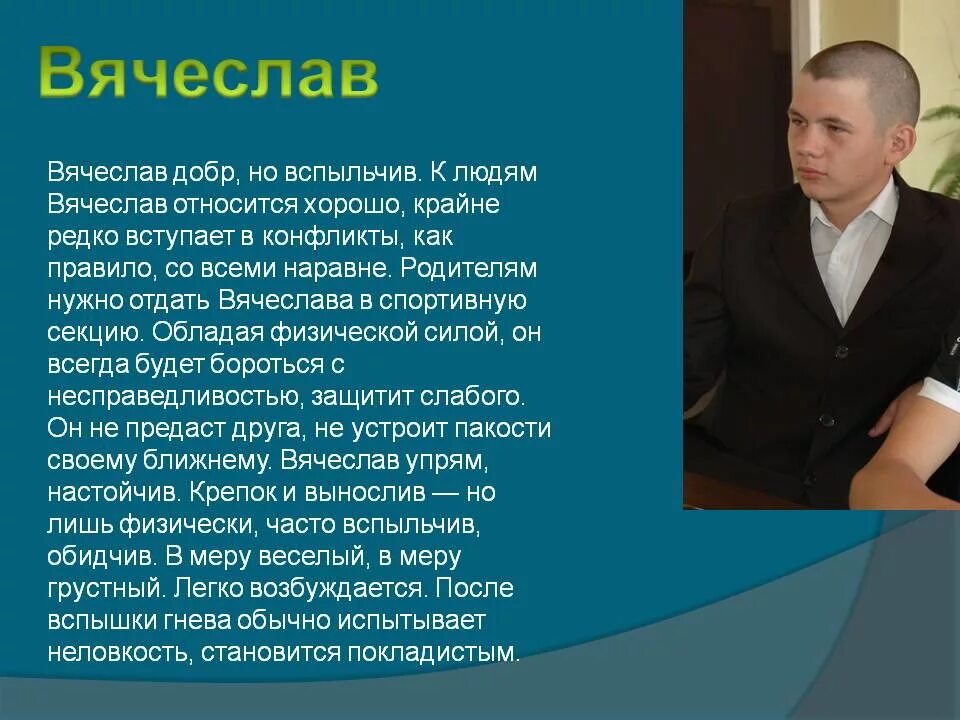 Вячеслав

Вячеслав добр, но вспыльчив. К людям Вячеслав относится хорошо, крайне редко вступает в конфликты, как правило, со всеми наравне. Родителям нужно отдать Вячеслава в спортивную секцию. Обладая физической силой, он всегда будет бороться с несправедливостью, защитит слабого. Он не предаст друга, не устроит пакости своему ближнему. Вячеслав упрям, настойчив. Крепок и вынослив — но лишь физически, часто вспыльчив, обидчив. В меру веселый, в меру грустный. Легко возбуждается. После вспышки гнева обычно испытывает неловкость, становится покладистым.